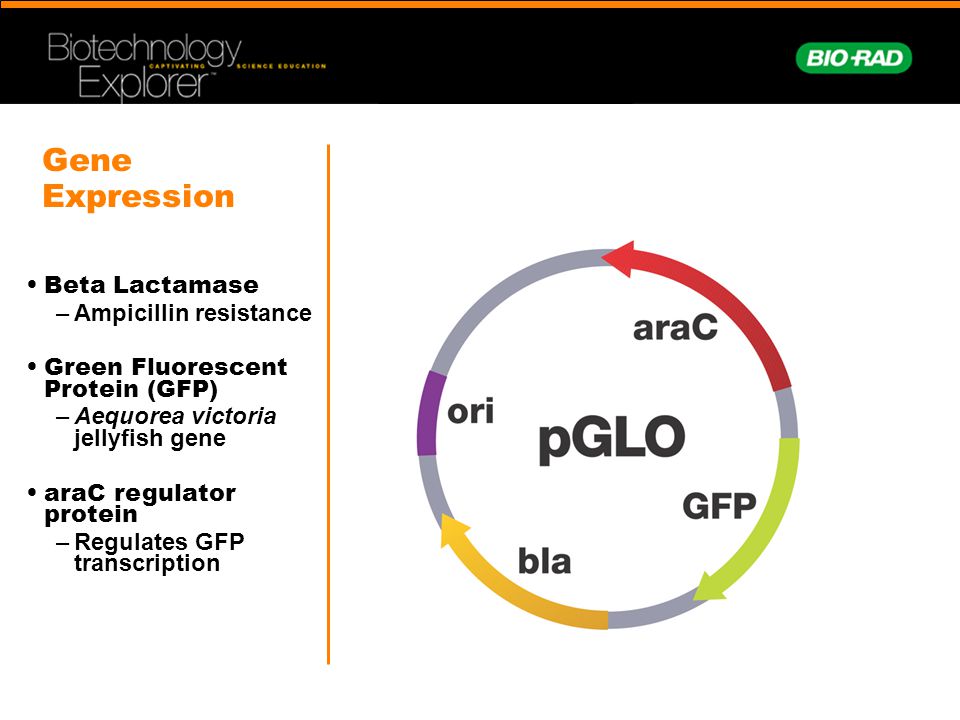 Biotechnology Explorer™ CAPTIVATING SCIENCE EDUCATION

BIO-RAD

Gene Expression

• Beta Lactamase
– Ampicillin resistance

• Green Fluorescent Protein (GFP)
– Aequorea victoria jellyfish gene

• araC regulator protein
– Regulates GFP transcription

araC

ori

pGLO

GFP

bla